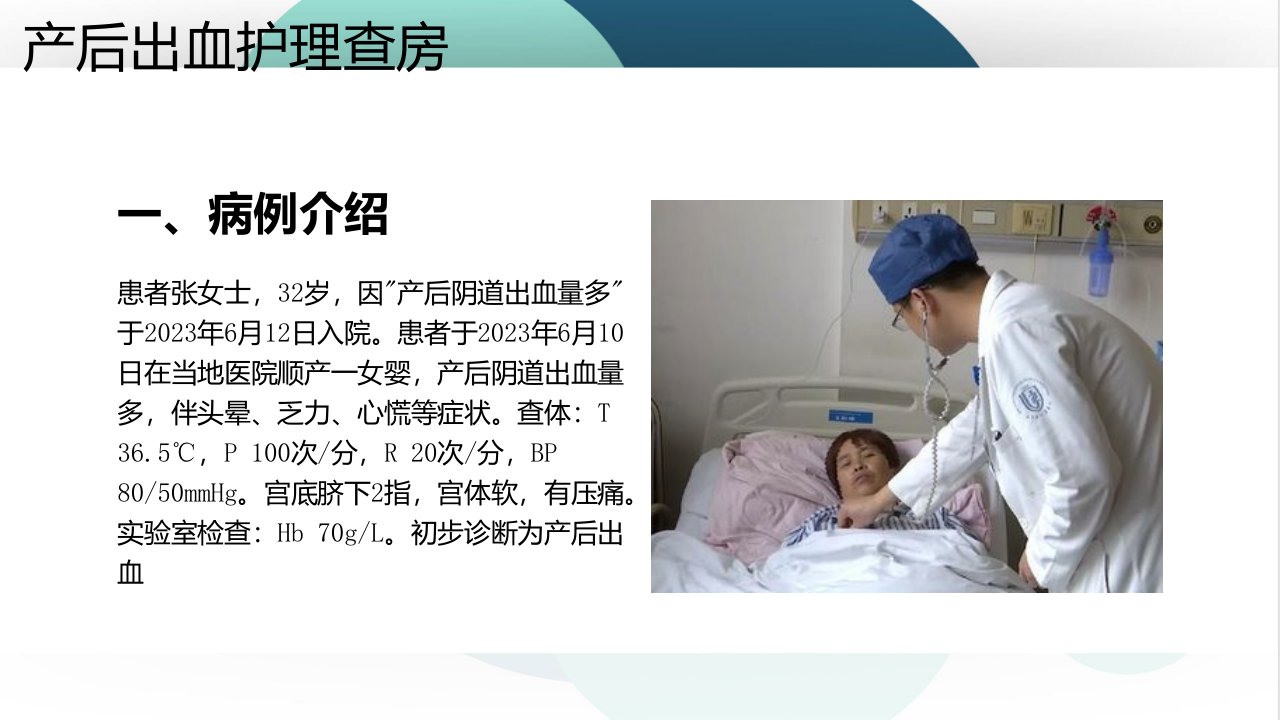 产后出血护理查房

一、病例介绍

患者张女士，32岁，因"产后阴道出血量多"于2023年6月12日入院。患者于2023年6月10日在当地医院顺产一女婴，产后阴道出血量多，伴头晕、乏力、心慌等症状。查体：T 36.5℃，P 100次/分，R 20次/分，BP 80/50mmHg。宫底脐下2指，宫体软，有压痛。实验室检查：Hb 70g/L。初步诊断为产后出血